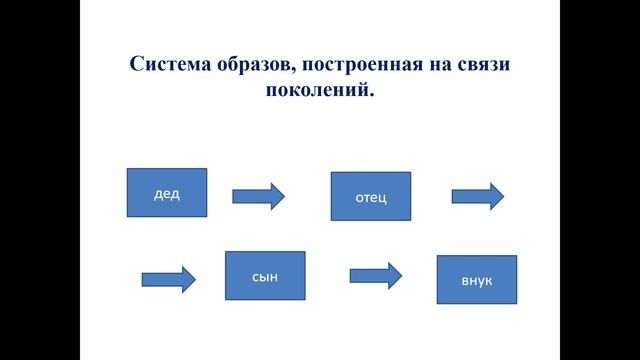 Система образов, построенная на связи поколений.

дед

отец

сын

внук